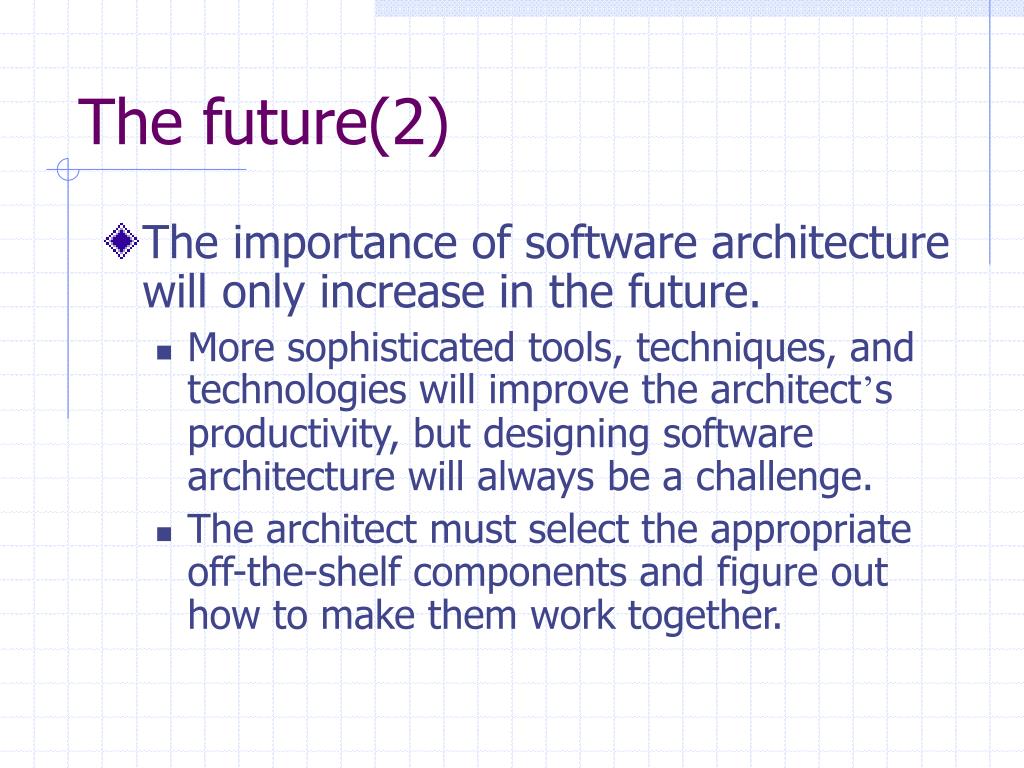 The future(2)

The importance of software architecture will only increase in the future.

More sophisticated tools, techniques, and technologies will improve the architect’s productivity, but designing software architecture will always be a challenge.

The architect must select the appropriate off-the-shelf components and figure out how to make them work together.